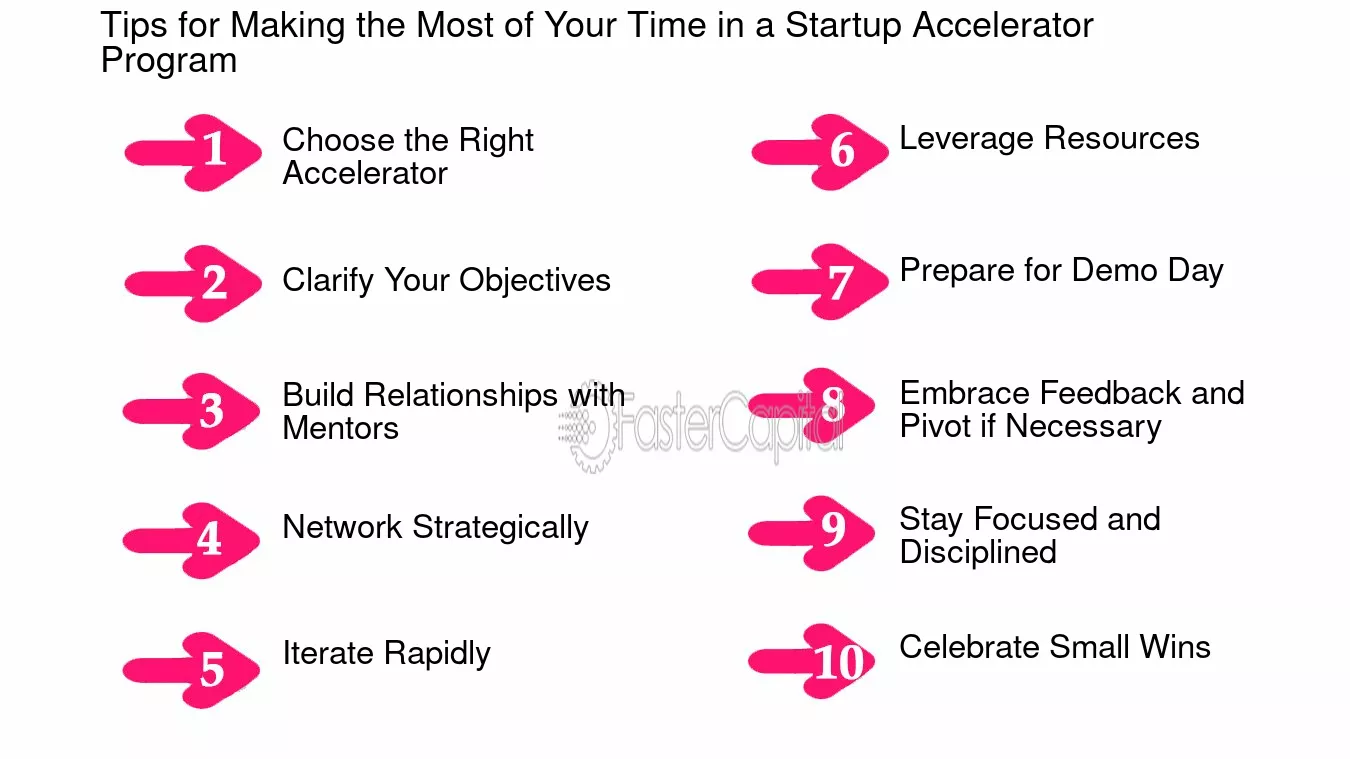 Tips for Making the Most of Your Time in a Startup Accelerator Program

1 Choose the Right Accelerator

2 Clarify Your Objectives

3 Build Relationships with Mentors

4 Network Strategically

5 Iterate Rapidly

6 Leverage Resources

7 Prepare for Demo Day

8 Embrace Feedback and Pivot if Necessary

9 Stay Focused and Disciplined

10 Celebrate Small Wins

FasterCapital